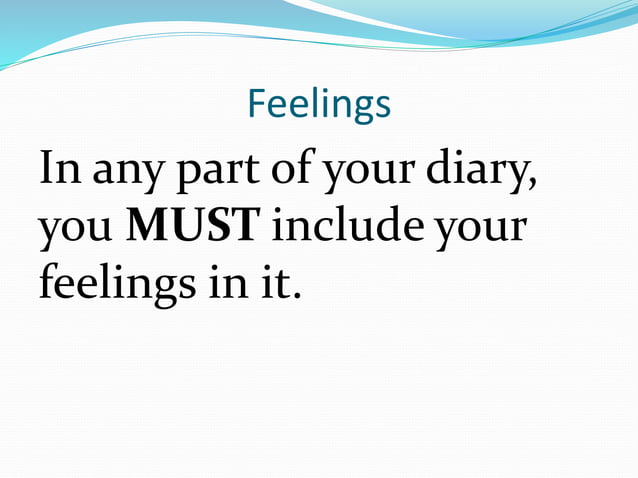 Feelings

In any part of your diary, you MUST include your feelings in it.